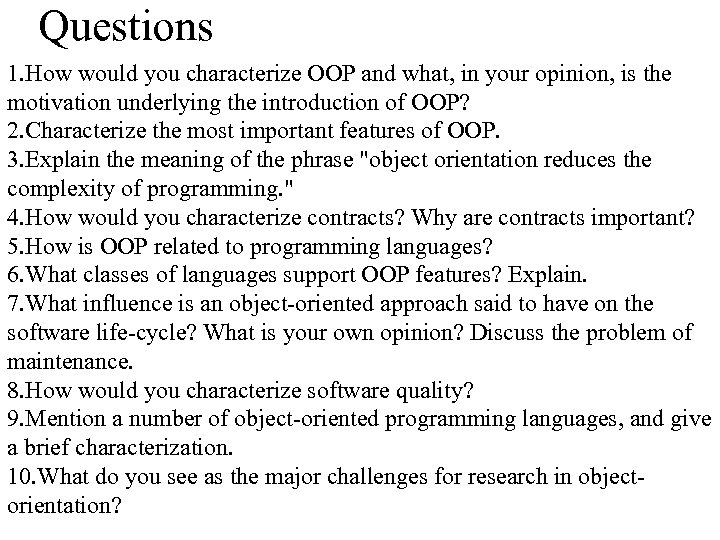 Questions

1.How would you characterize OOP and what, in your opinion, is the motivation underlying the introduction of OOP?
2.Characterize the most important features of OOP.
3.Explain the meaning of the phrase "object orientation reduces the complexity of programming."
4.How would you characterize contracts? Why are contracts important?
5.How is OOP related to programming languages?
6.What classes of languages support OOP features? Explain.
7.What influence is an object-oriented approach said to have on the software life-cycle? What is your own opinion? Discuss the problem of maintenance.
8.How would you characterize software quality?
9.Mention a number of object-oriented programming languages, and give a brief characterization.
10.What do you see as the major challenges for research in object-orientation?